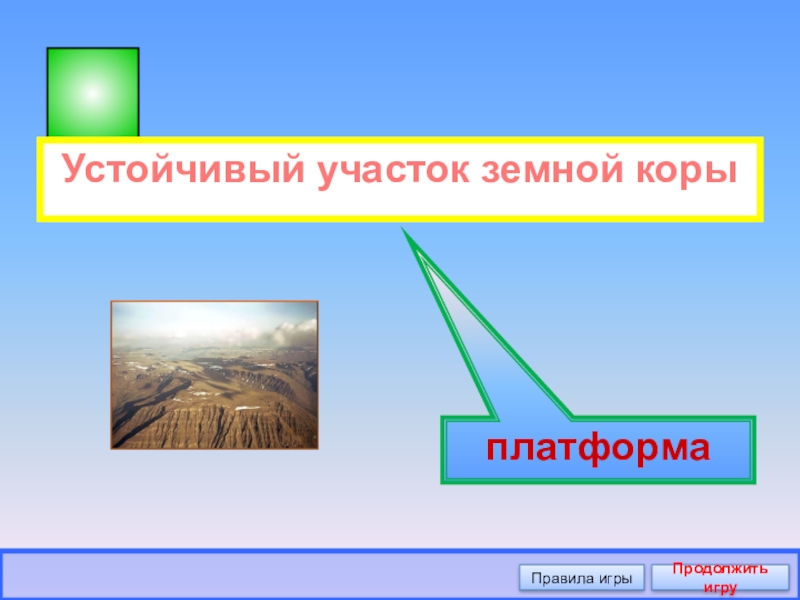 Устойчивый участок земной коры

платформа

Правила игры

Продолжить игру